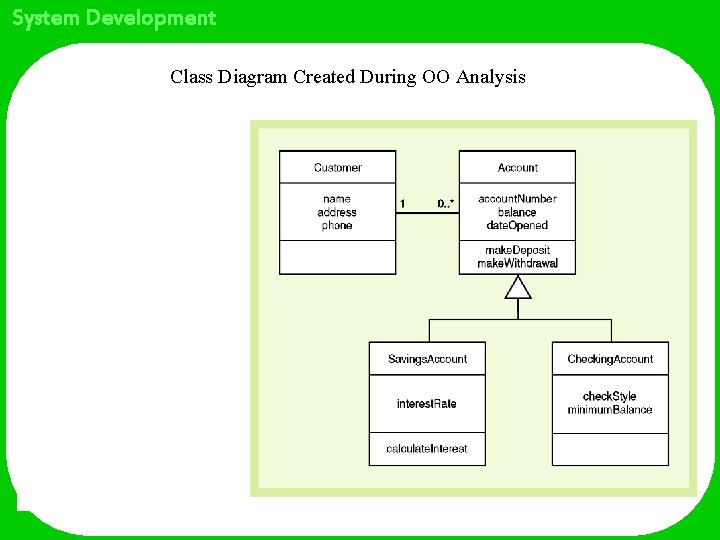 System Development

Class Diagram Created During OO Analysis

Customer

name
address
phone

1

0..*

Account

accountNumber
balance
dateOpened

makeDeposit
makeWithdrawal

SavingsAccount

interestRate

calculateInterest

CheckingAccount

checkStyle
minimumBalance